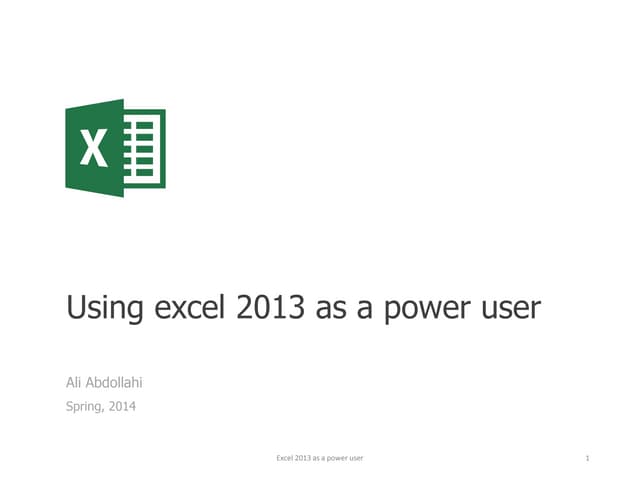 X

Using excel 2013 as a power user

Ali Abdollahi
Spring, 2014

Excel 2013 as a power user

1